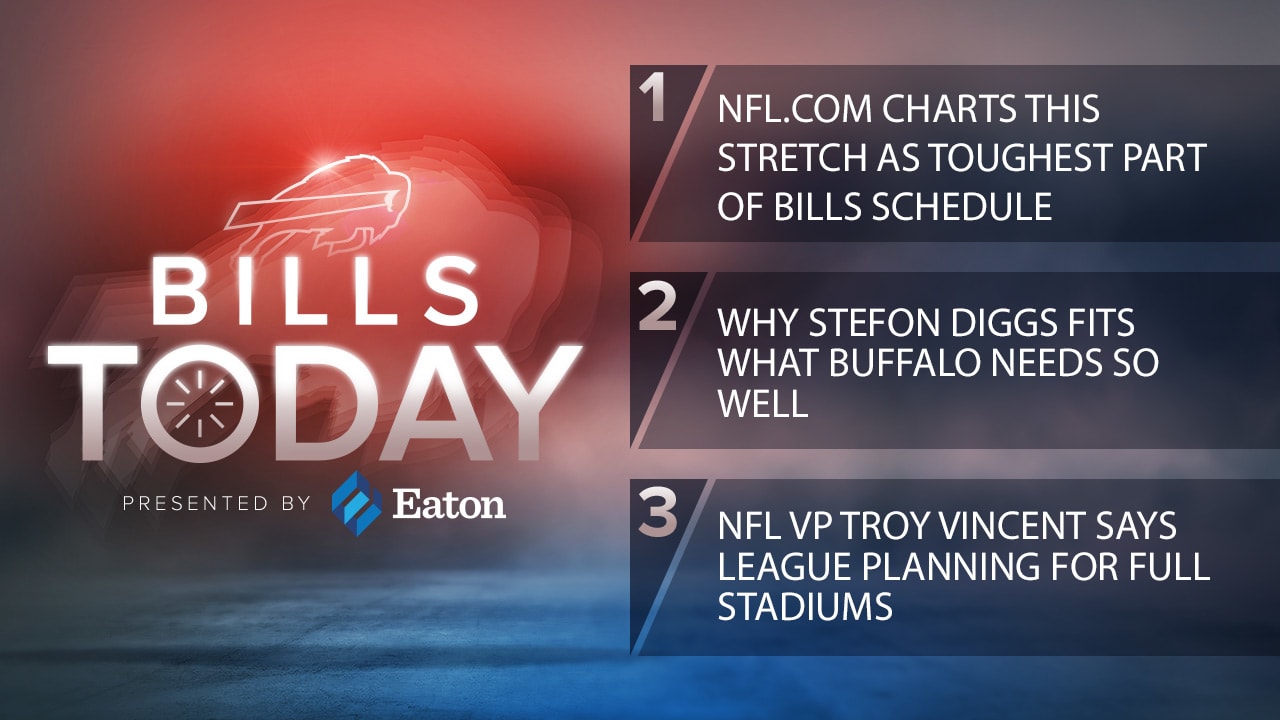 BILLS TODAY

PRESENTED BY Eaton

1 NFL.COM CHARTS THIS STRETCH AS TOUGHEST PART OF BILLS SCHEDULE

2 WHY STEFON DIGGS FITS WHAT BUFFALO NEEDS SO WELL

3 NFL VP TROY VINCENT SAYS LEAGUE PLANNING FOR FULL STADIUMS